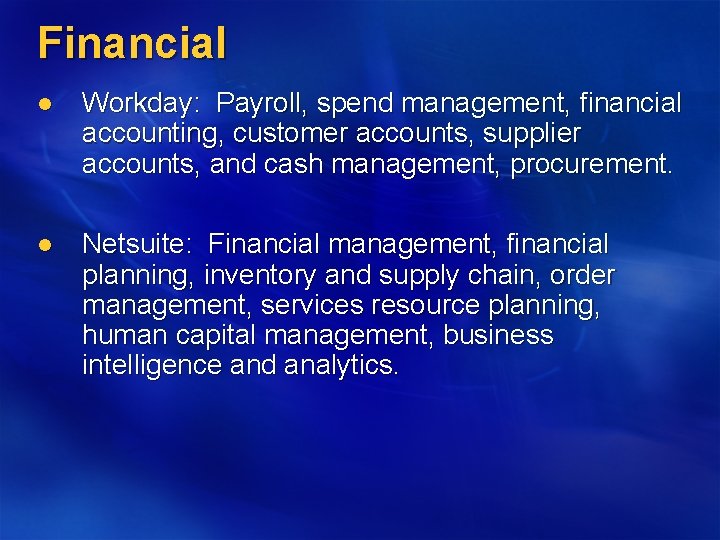 Financial

● Workday: Payroll, spend management, financial accounting, customer accounts, supplier accounts, and cash management, procurement.

● Netsuite: Financial management, financial planning, inventory and supply chain, order management, services resource planning, human capital management, business intelligence and analytics.